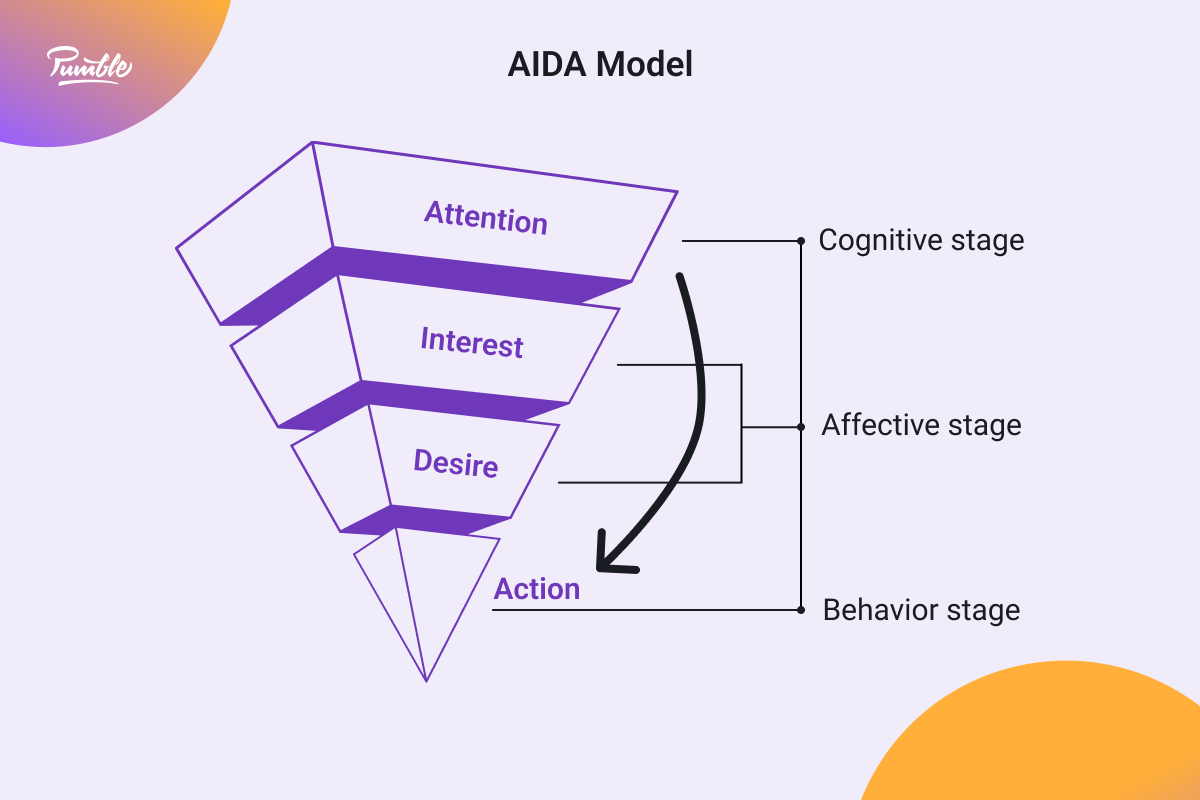 Pumble

AIDA Model

Attention

Interest

Desire

Action

Cognitive stage

Affective stage

Behavior stage